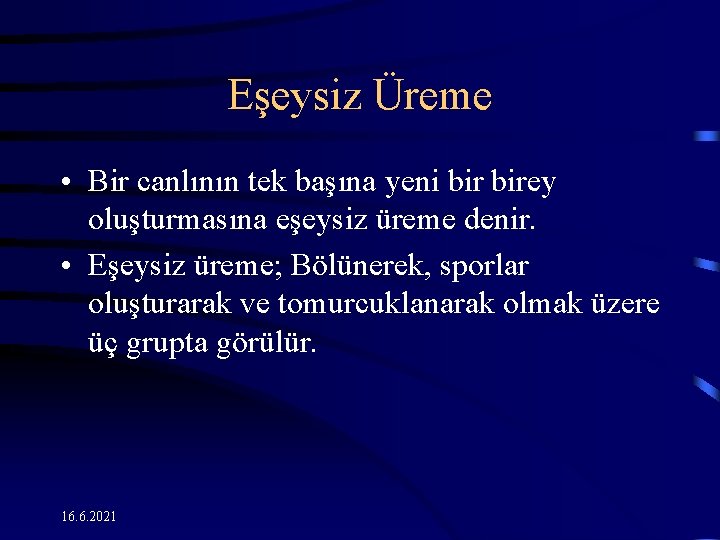 Eşeysiz Üreme

• Bir canlının tek başına yeni bir birey oluşturmasına eşeysiz üreme denir.
• Eşeysiz üreme; Bölünerek, sporlar oluşturarak ve tomurcuklanarak olmak üzere üç grupta görülür.

16.6.2021